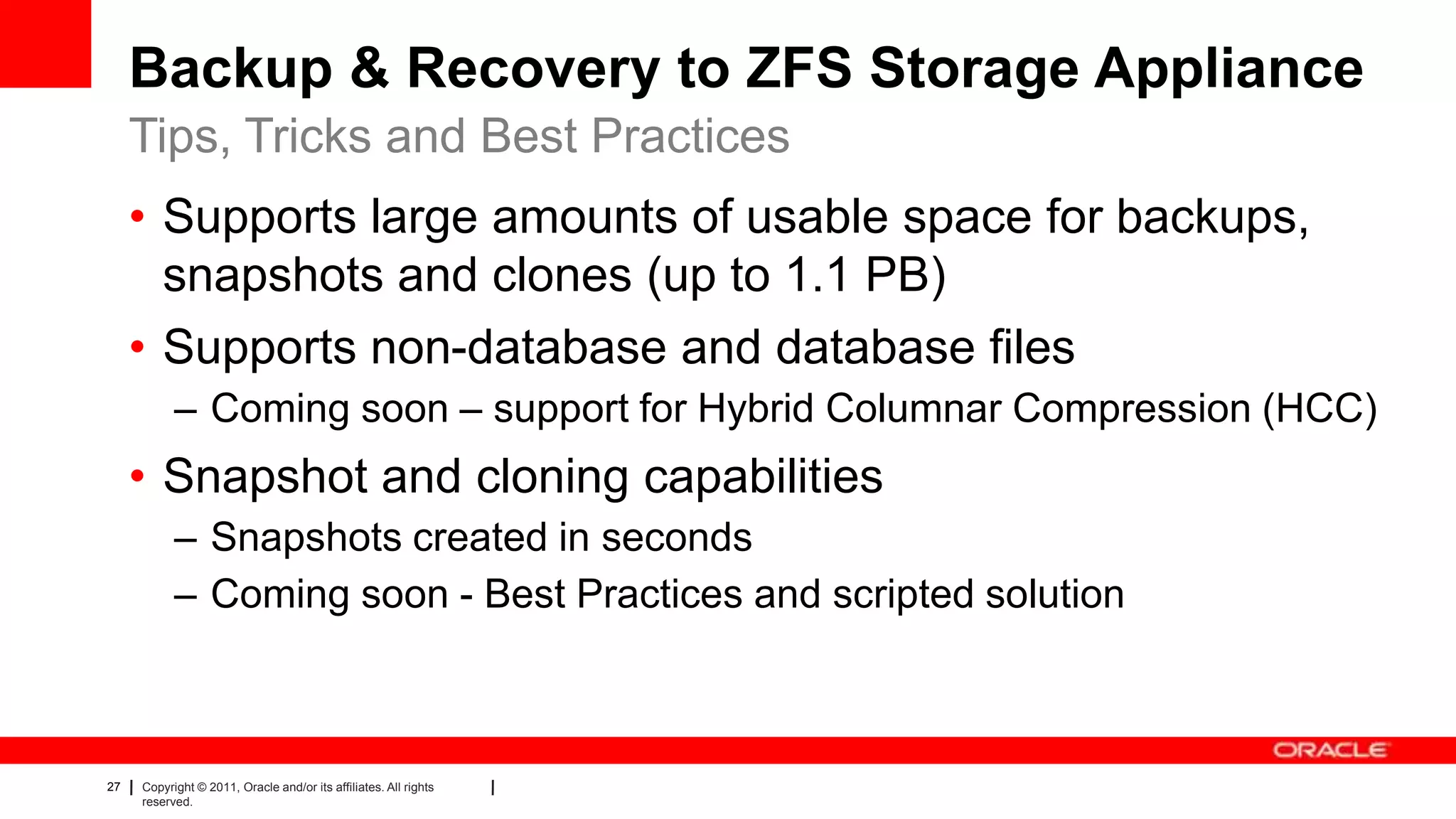 Backup & Recovery to ZFS Storage Appliance

Tips, Tricks and Best Practices

• Supports large amounts of usable space for backups, snapshots and clones (up to 1.1 PB)
• Supports non-database and database files
– Coming soon – support for Hybrid Columnar Compression (HCC)
• Snapshot and cloning capabilities
– Snapshots created in seconds
– Coming soon - Best Practices and scripted solution

ORACLE

27 | Copyright © 2011, Oracle and/or its affiliates. All rights reserved. |